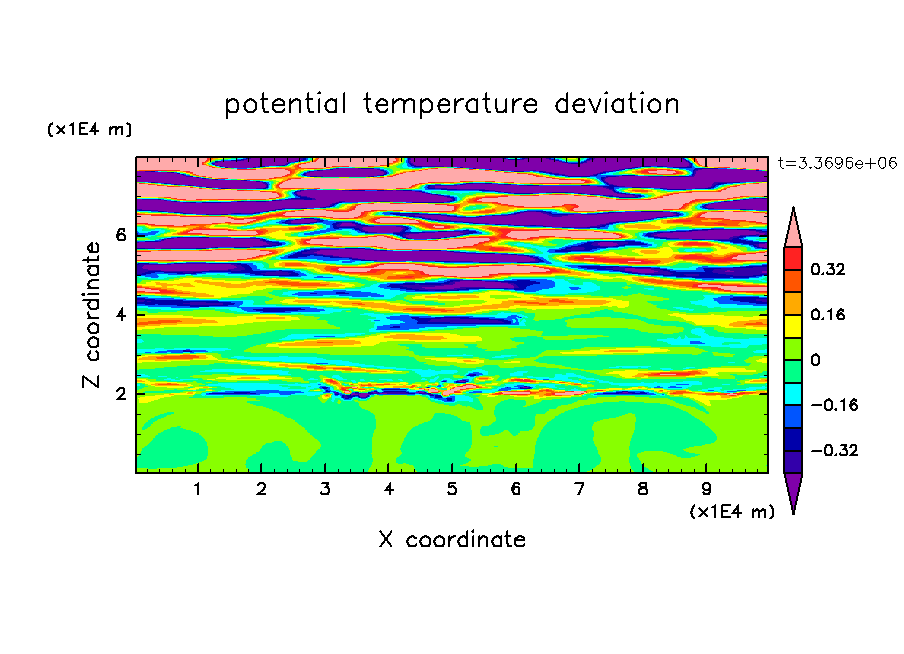 potential temperature deviation

(x1E4 m)

t=3.3696e+06

Z coordinate

6
4
2

0.32
0.16
0
−0.16
−0.32

1 2 3 4 5 6 7 8 9

(x1E4 m)

X coordinate